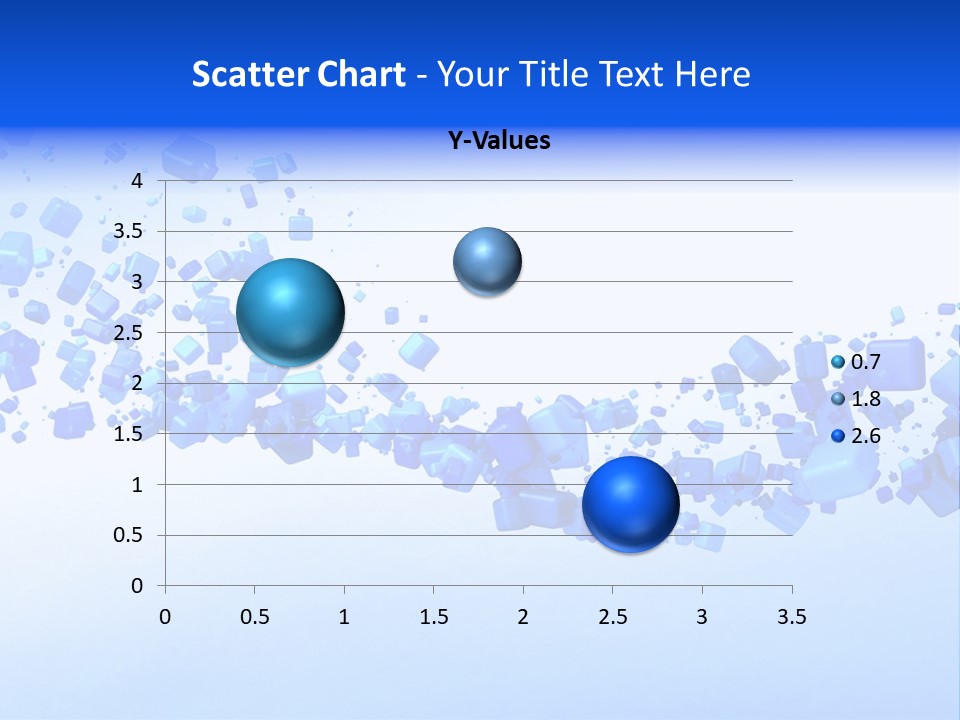 Scatter Chart - Your Title Text Here

Y-Values

4
3.5
3
2.5
2
1.5
1
0.5
0

0 0.5 1 1.5 2 2.5 3 3.5

0.7
1.8
2.6